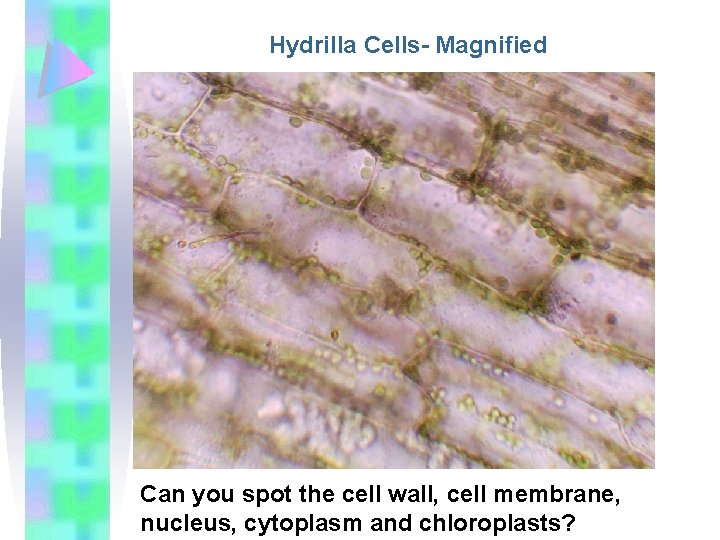 Hydrilla Cells- Magnified

Can you spot the cell wall, cell membrane, nucleus, cytoplasm and chloroplasts?